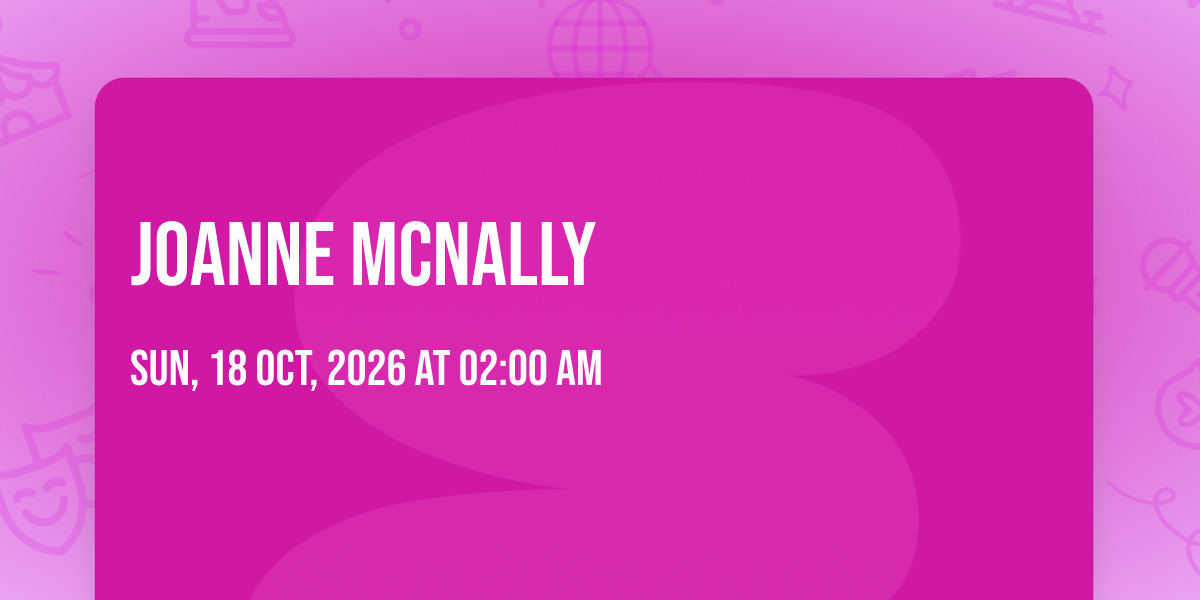 JOANNE MCNALLY

SUN, 18 OCT, 2026 AT 02:00 AM